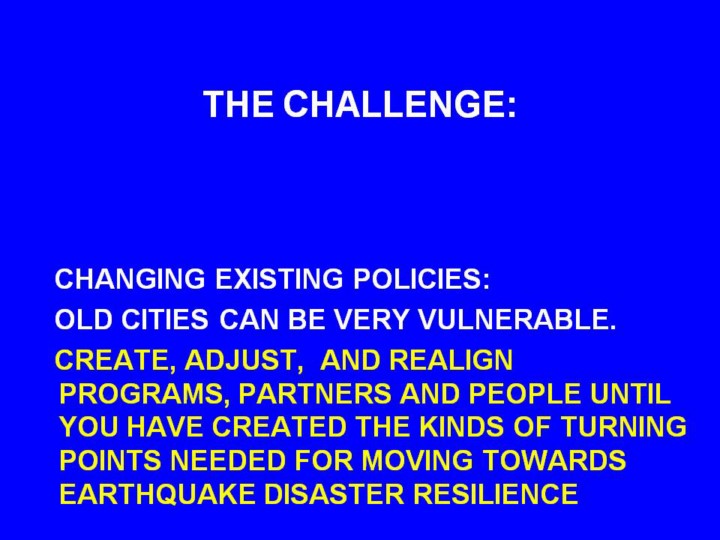 THE CHALLENGE:

CHANGING EXISTING POLICIES:

OLD CITIES CAN BE VERY VULNERABLE.

CREATE, ADJUST, AND REALIGN PROGRAMS, PARTNERS AND PEOPLE UNTIL YOU HAVE CREATED THE KINDS OF TURNING POINTS NEEDED FOR MOVING TOWARDS EARTHQUAKE DISASTER RESILIENCE